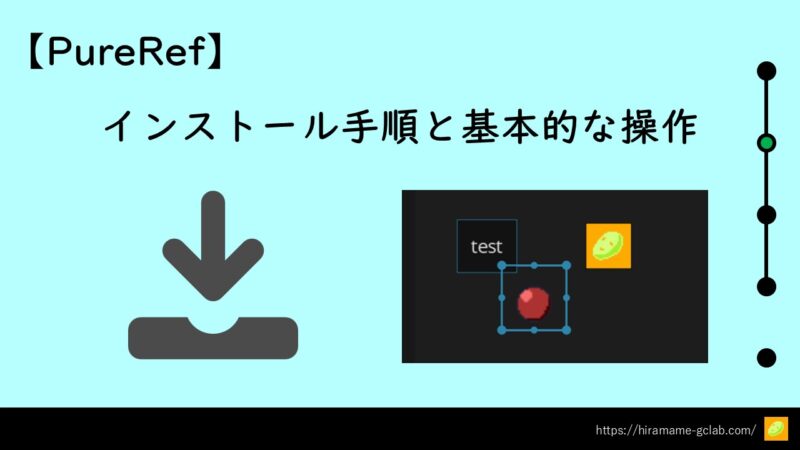 【PureRef】

インストール手順と基本的な操作

test

https://hiramame-gclab.com/